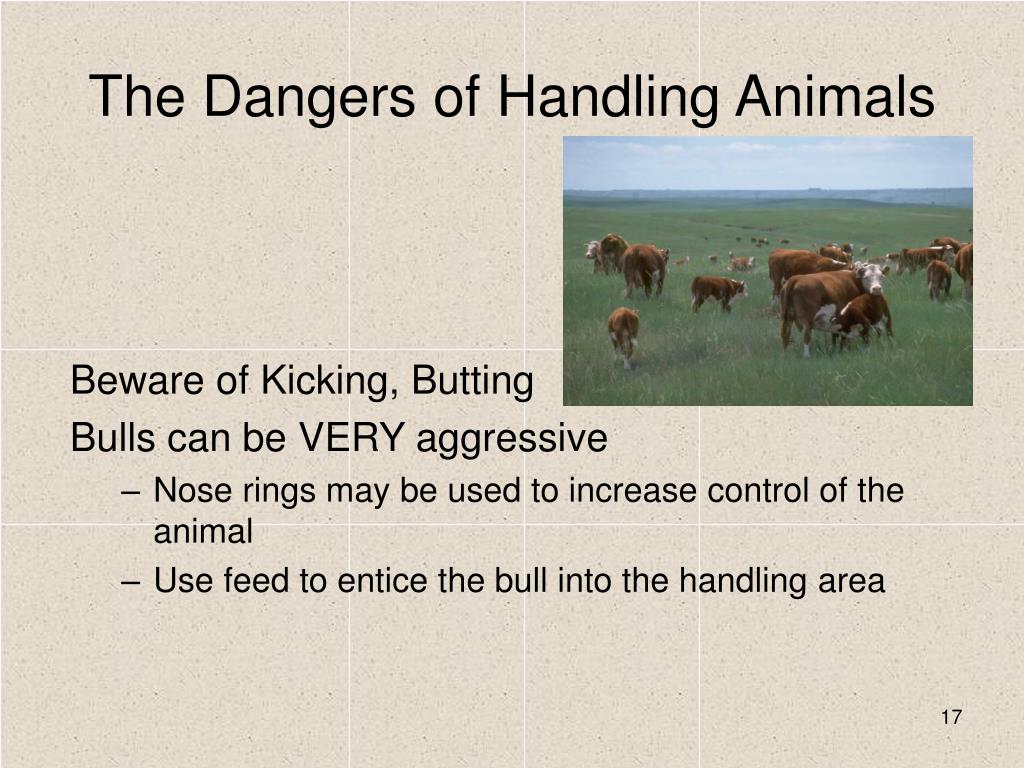 The Dangers of Handling Animals

Beware of Kicking, Butting

Bulls can be VERY aggressive

– Nose rings may be used to increase control of the animal
– Use feed to entice the bull into the handling area

17